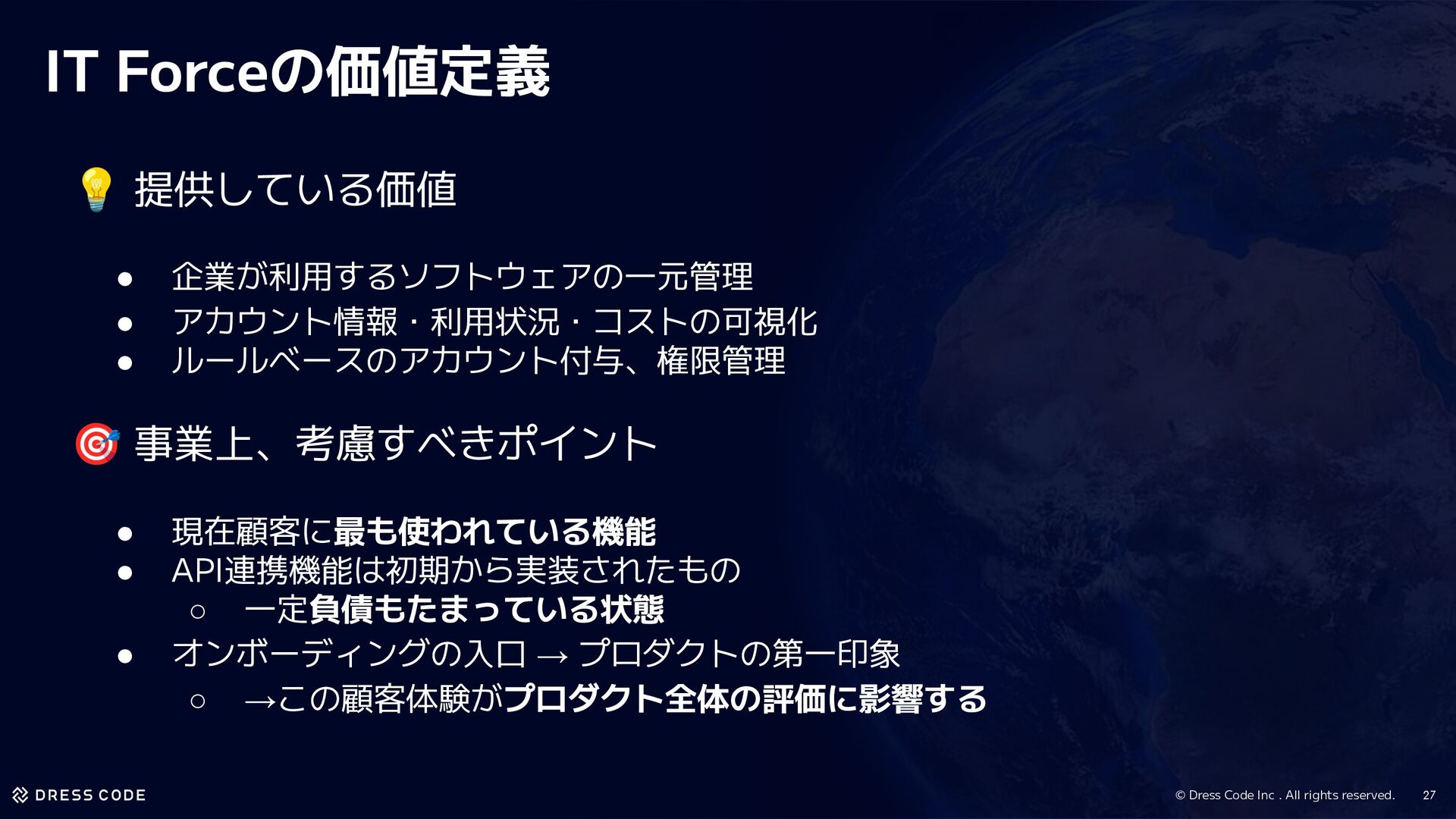 IT Forceの価値定義

💡 提供している価値

● 企業が利用するソフトウェアの一元管理
● アカウント情報・利用状況・コストの可視化
● ルールベースのアカウント付与、権限管理

🎯 事業上、考慮すべきポイント

● 現在顧客に最も使われている機能
● API連携機能は初期から実装されたもの
 ○ 一定負債もたまっている状態
● オンボーディングの入口 → プロダクトの第一印象
 ○ →この顧客体験がプロダクト全体の評価に影響する

DRESS CODE

© Dress Code Inc . All rights reserved. 27